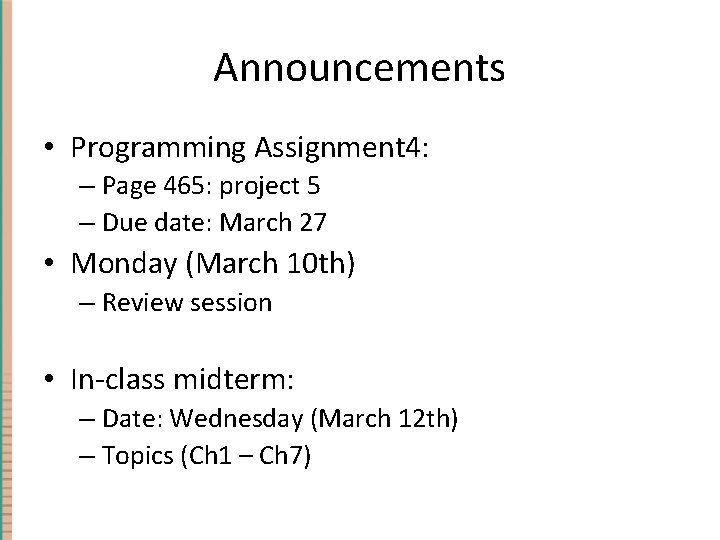 Announcements

• Programming Assignment4:
– Page 465: project 5
– Due date: March 27

• Monday (March 10th)
– Review session

• In-class midterm:
– Date: Wednesday (March 12th)
– Topics (Ch1 – Ch7)